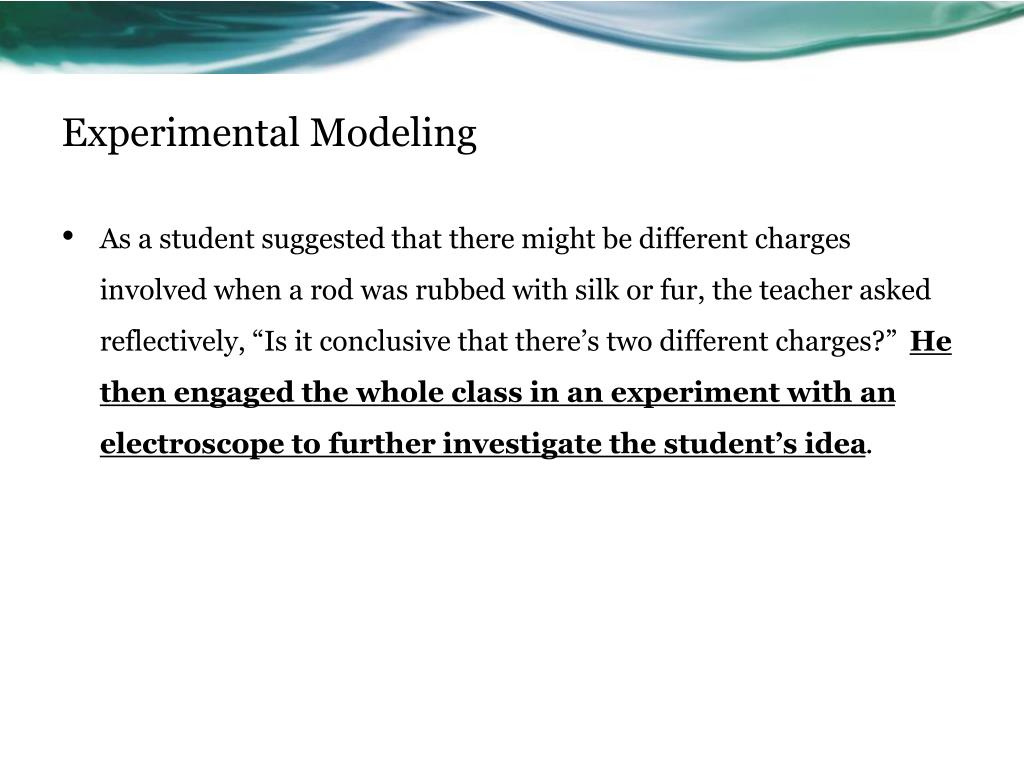 Experimental Modeling

• As a student suggested that there might be different charges involved when a rod was rubbed with silk or fur, the teacher asked reflectively, “Is it conclusive that there’s two different charges?” He then engaged the whole class in an experiment with an electroscope to further investigate the student’s idea.